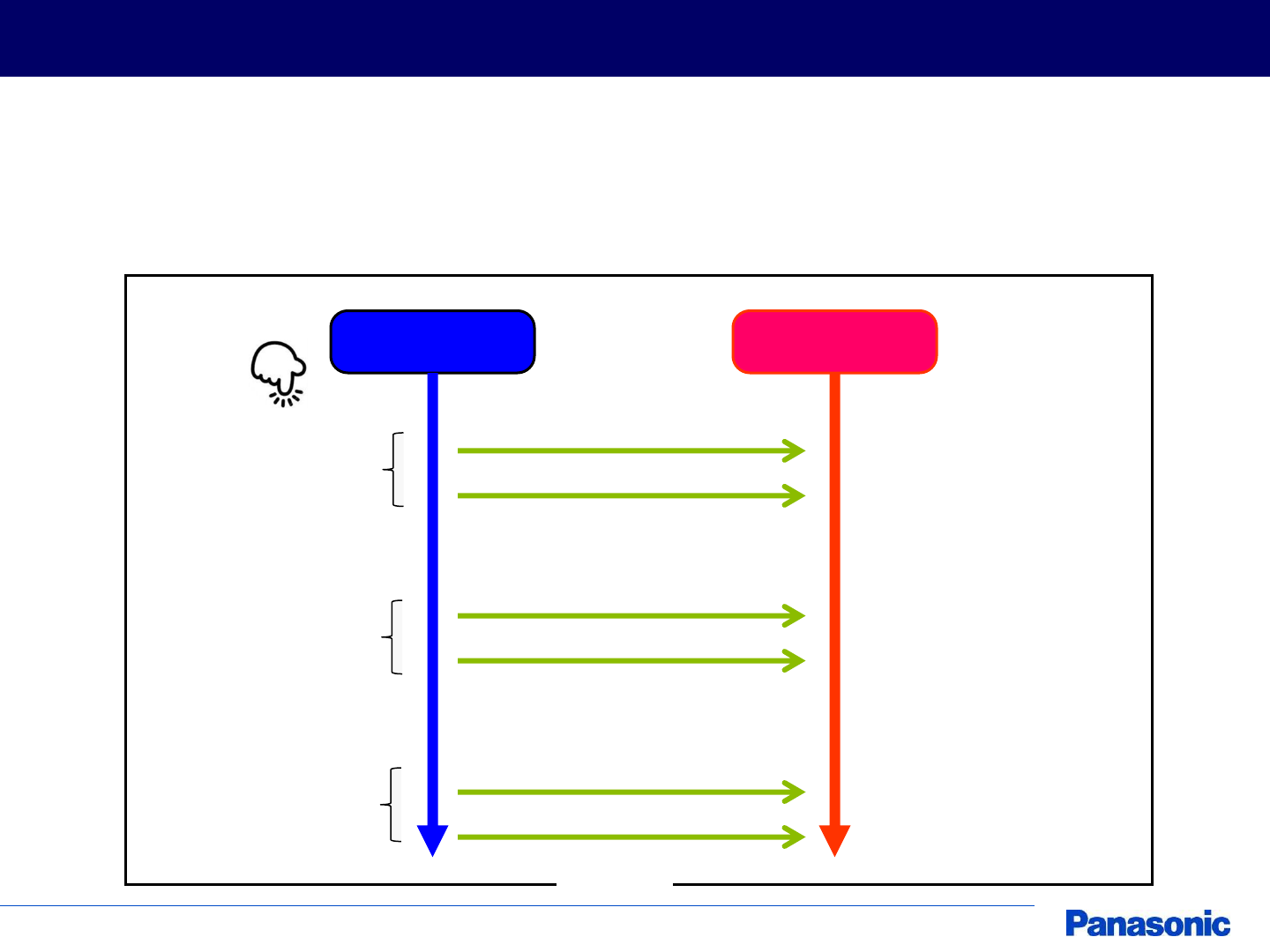 Panasonic